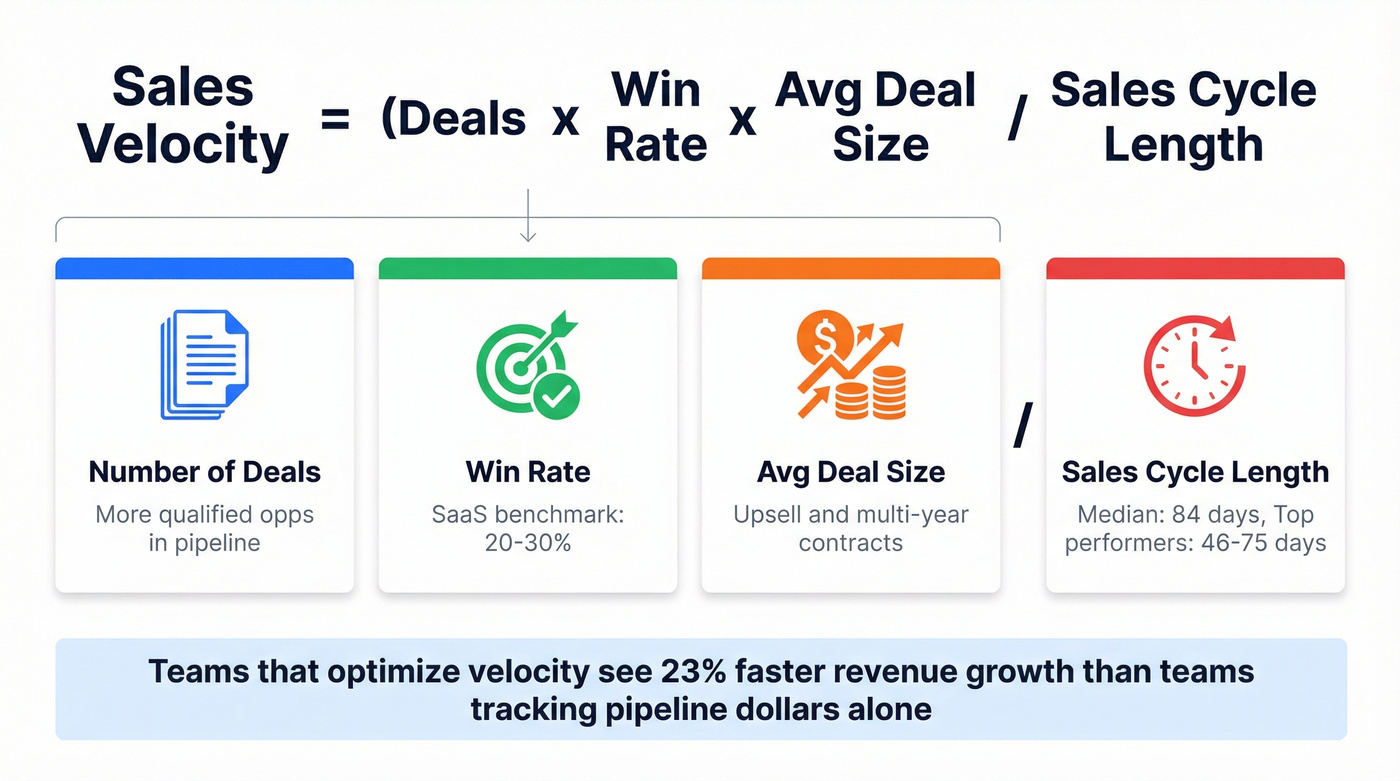 Sales Velocity = (Deals x Win Rate x Avg Deal Size / Sales Cycle Length

Number of Deals
More qualified opps in pipeline

Win Rate
SaaS benchmark: 20-30%

Avg Deal Size
Upsell and multi-year contracts

/

Sales Cycle Length
Median: 84 days, Top performers: 46-75 days

Teams that optimize velocity see 23% faster revenue growth than teams tracking pipeline dollars alone